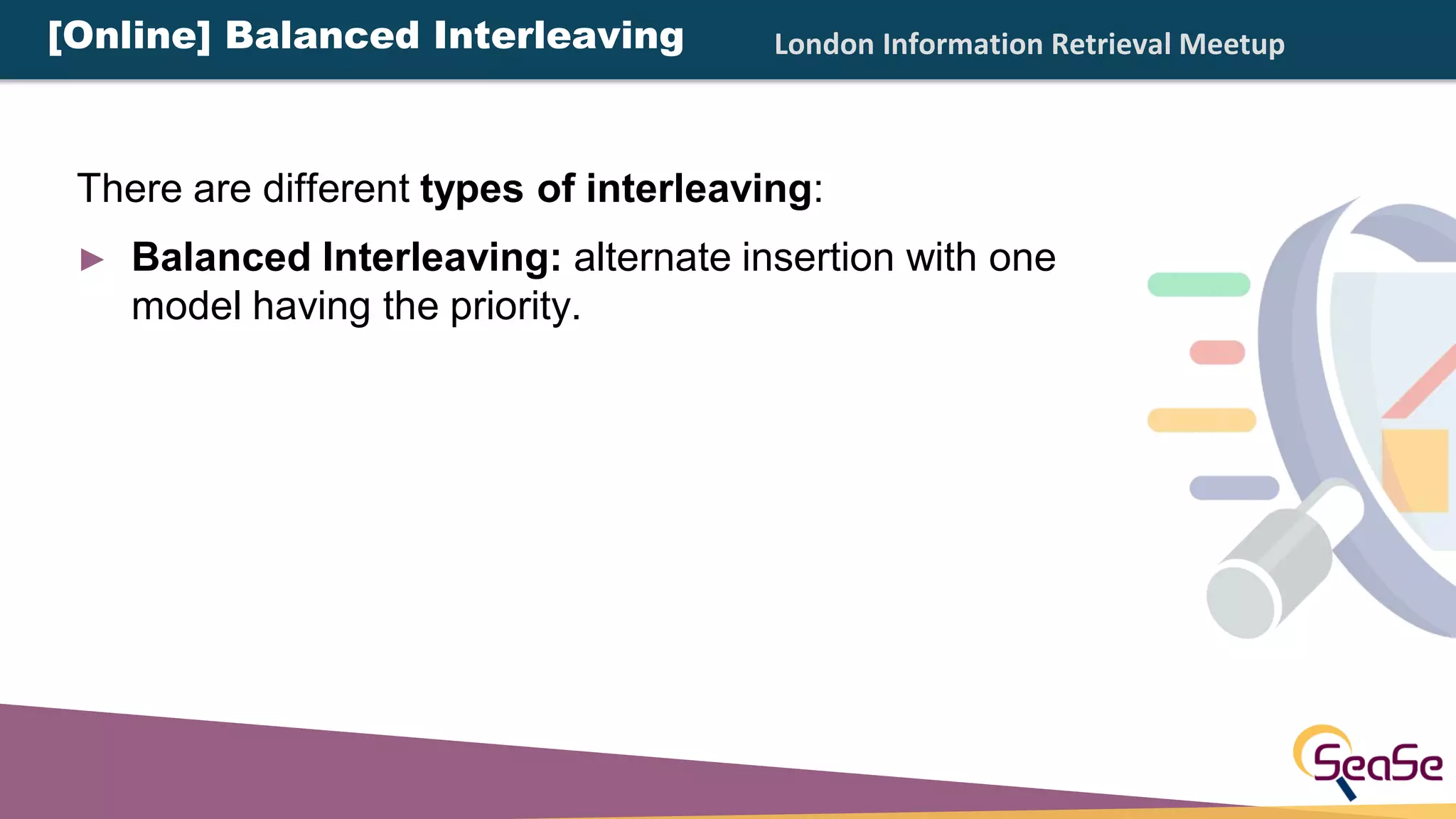 [Online] Balanced Interleaving

London Information Retrieval Meetup

There are different types of interleaving:

▶ Balanced Interleaving: alternate insertion with one model having the priority.

SeaSe